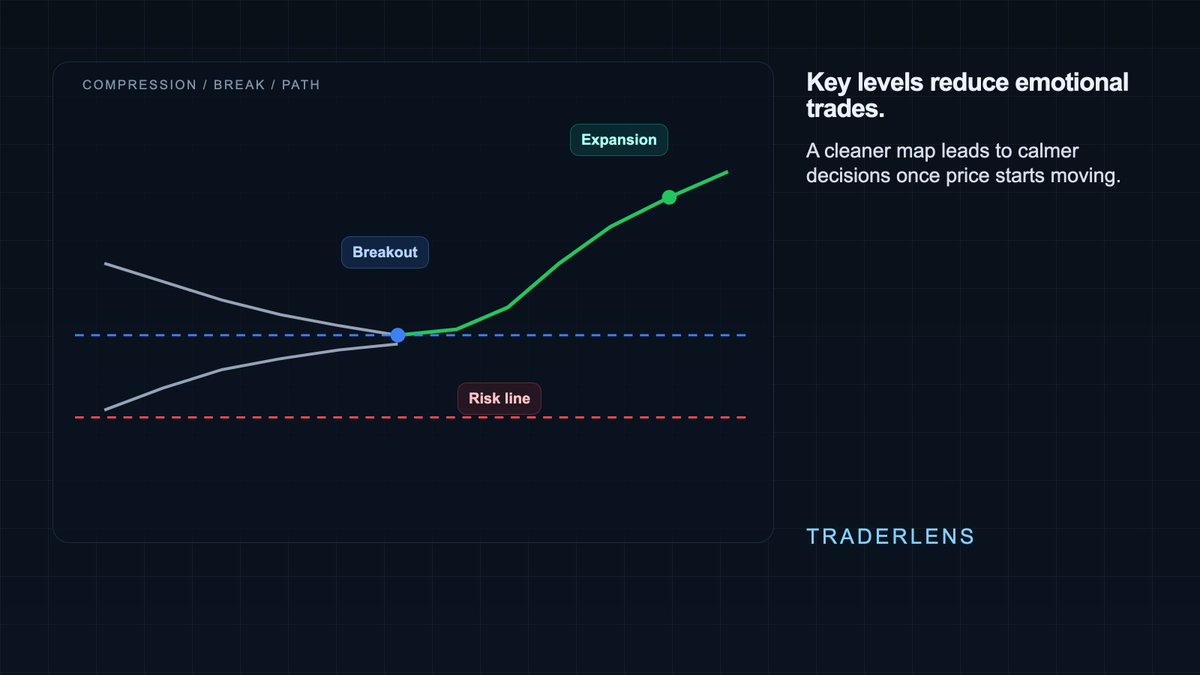 COMPRESSION / BREAK / PATH

Expansion

Breakout

Risk line

Key levels reduce emotional trades.

A cleaner map leads to calmer decisions once price starts moving.

TRADERLENS